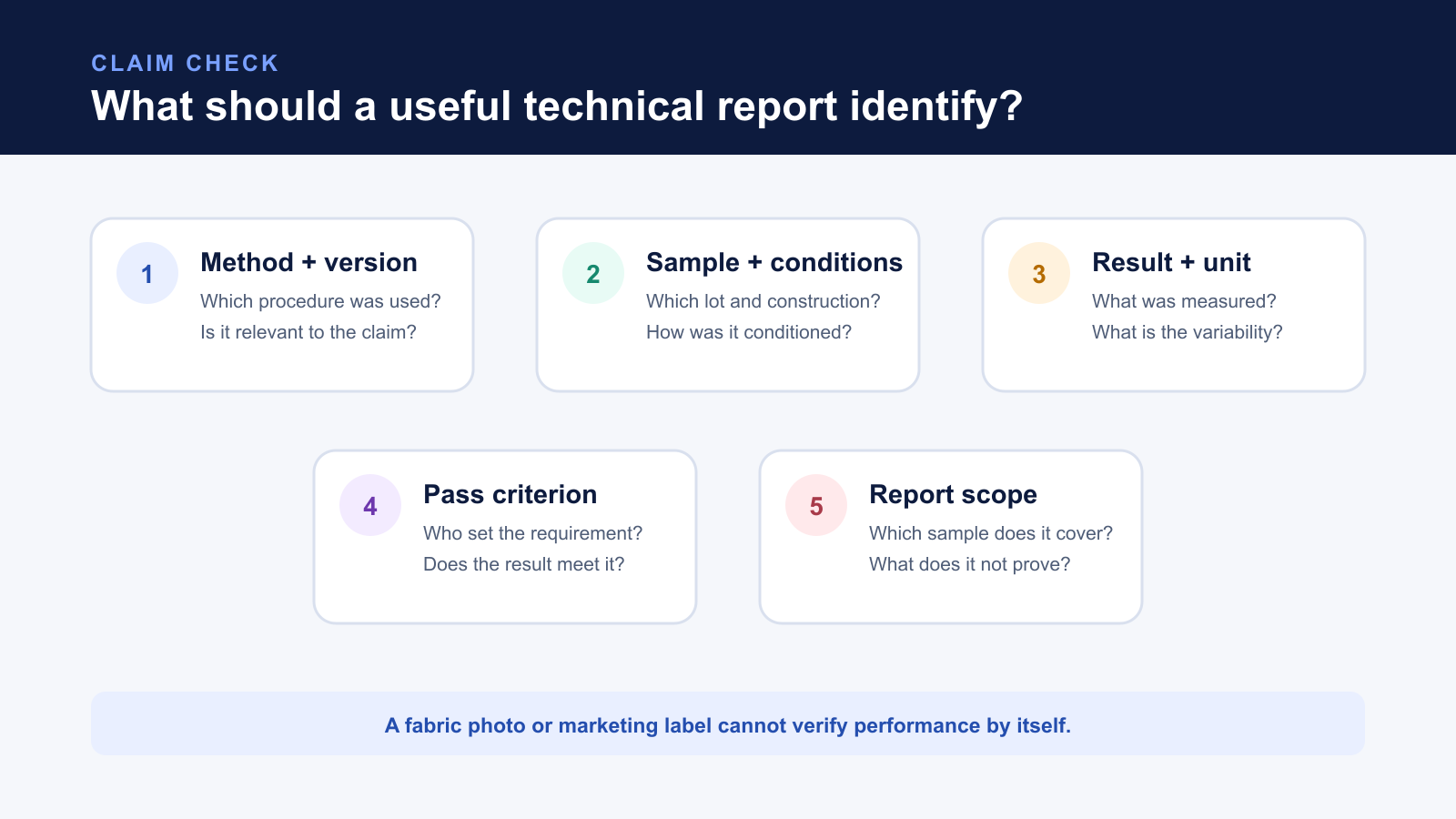 CLAIM CHECK
What should a useful technical report identify?

1
Method + version
Which procedure was used?
Is it relevant to the claim?

2
Sample + conditions
Which lot and construction?
How was it conditioned?

3
Result + unit
What was measured?
What is the variability?

4
Pass criterion
Who set the requirement?
Does the result meet it?

5
Report scope
Which sample does it cover?
What does it not prove?

A fabric photo or marketing label cannot verify performance by itself.